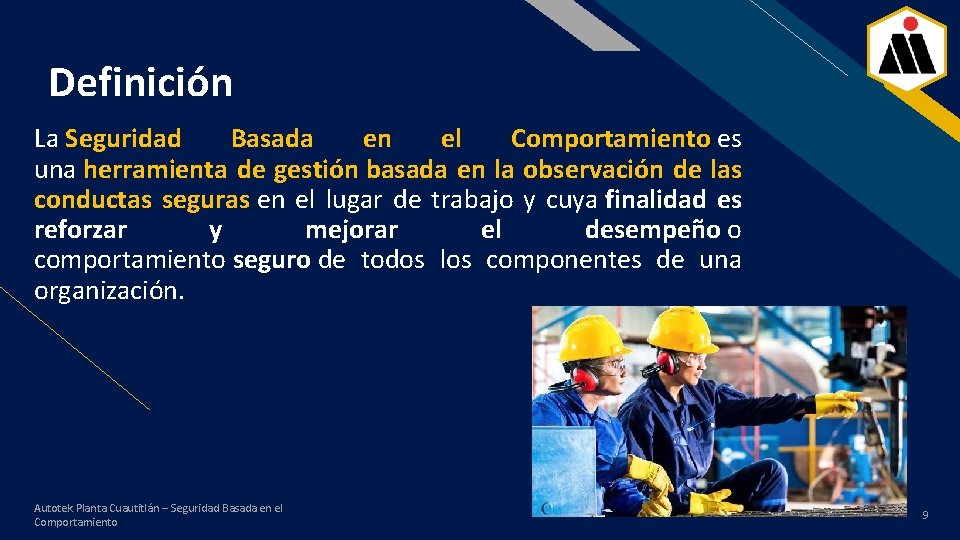 Definición

La Seguridad Basada en el Comportamiento es una herramienta de gestión basada en la observación de las conductas seguras en el lugar de trabajo y cuya finalidad es reforzar y mejorar el desempeño o comportamiento seguro de todos los componentes de una organización.

Autotek Planta Cuautitlán – Seguridad Basada en el Comportamiento

9